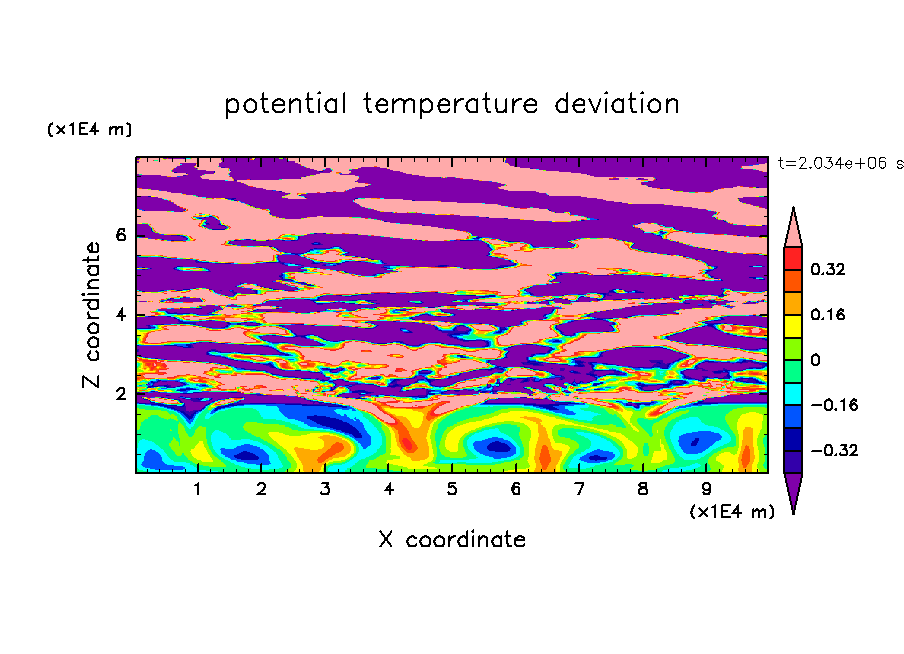 potential temperature deviation

(x1E4 m)

t=2.034e+06 s

Z coordinate

6

4

2

0.32

0.16

0

−0.16

−0.32

1 2 3 4 5 6 7 8 9

(x1E4 m)

X coordinate